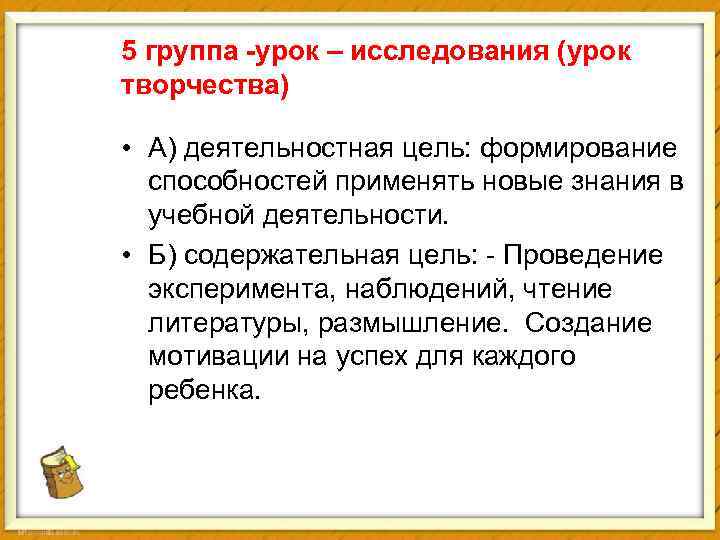 5 группа -урок – исследования (урок творчества)

• А) деятельностная цель: формирование способностей применять новые знания в учебной деятельности.

• Б) содержательная цель: - Проведение эксперимента, наблюдений, чтение литературы, размышление. Создание мотивации на успех для каждого ребенка.